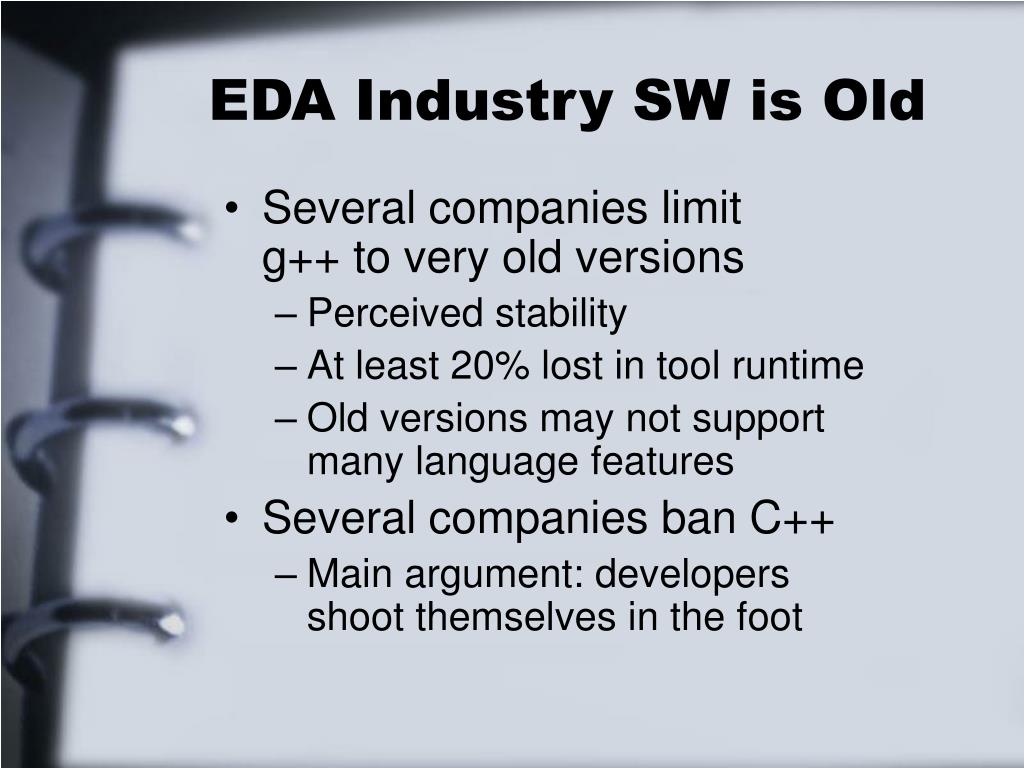 EDA Industry SW is Old

• Several companies limit g++ to very old versions
  – Perceived stability
  – At least 20% lost in tool runtime
  – Old versions may not support many language features
• Several companies ban C++
  – Main argument: developers shoot themselves in the foot